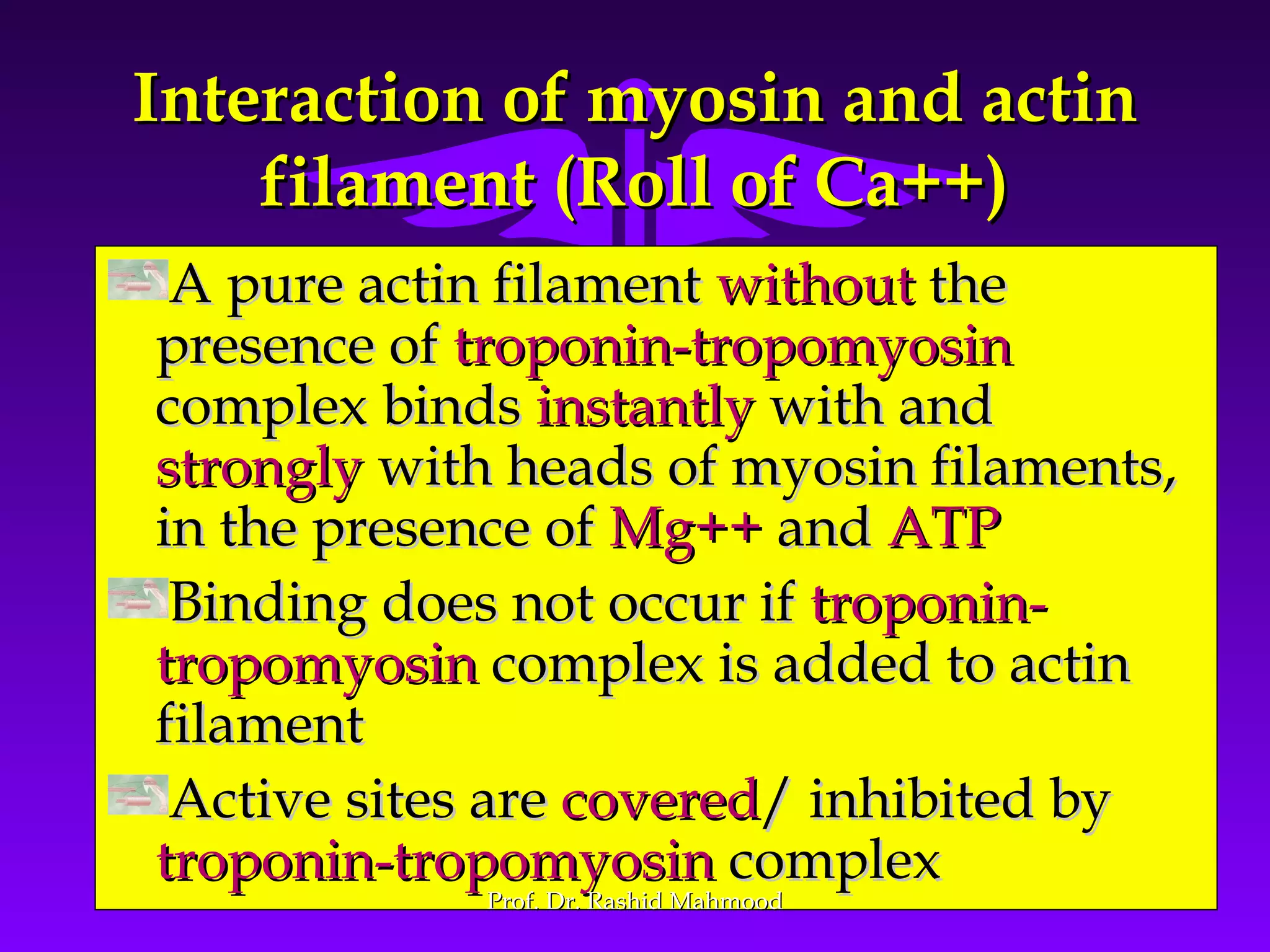 Interaction of myosin and actin filament (Roll of Ca++)

A pure actin filament without the presence of troponin-tropomyosin complex binds instantly with and strongly with heads of myosin filaments, in the presence of Mg++ and ATP

Binding does not occur if troponin-tropomyosin complex is added to actin filament

Active sites are covered/ inhibited by troponin-tropomyosin complex

Prof. Dr. Rashid Mahmood